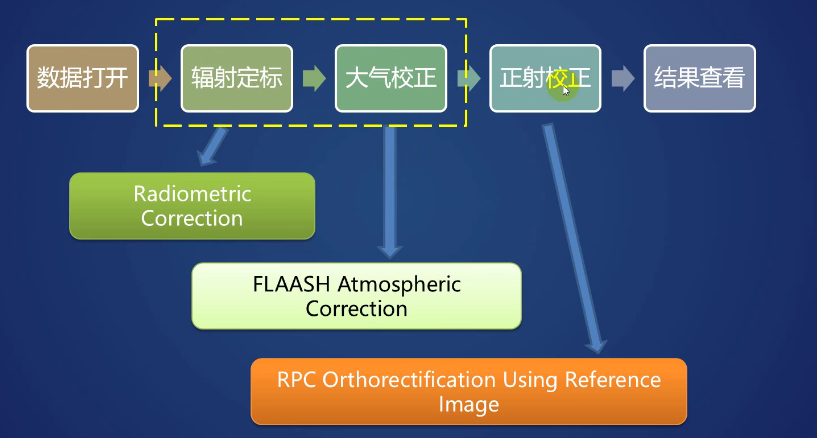 数据打开

辐射定标

大气校正

正射校正

结果查看

Radiometric Correction

FLAASH Atmospheric Correction

RPC Orthorectification Using Reference Image